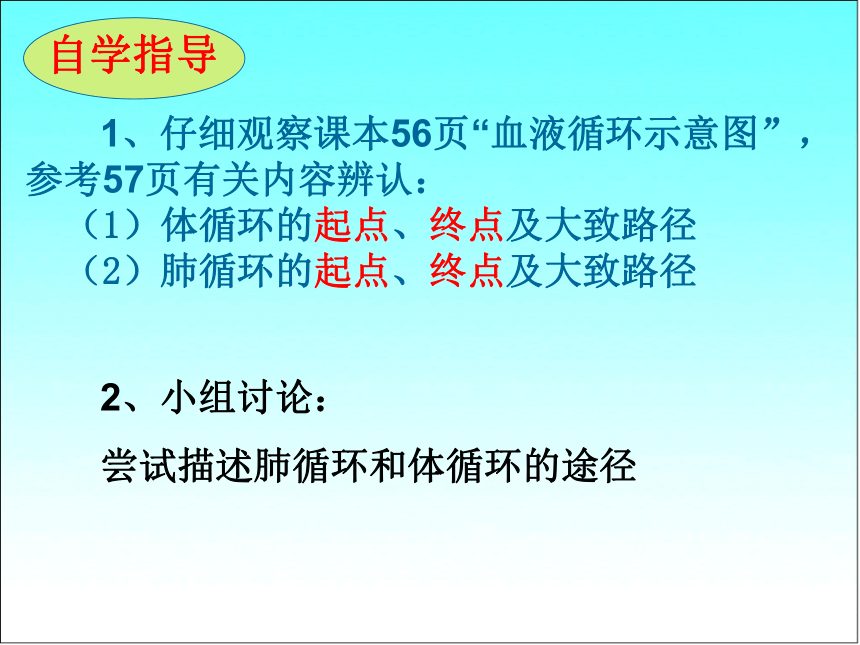 自学指导

1、仔细观察课本56页“血液循环示意图”，参考57页有关内容辨认：
（1）体循环的起点、终点及大致路径
（2）肺循环的起点、终点及大致路径

2、小组讨论：

尝试描述肺循环和体循环的途径